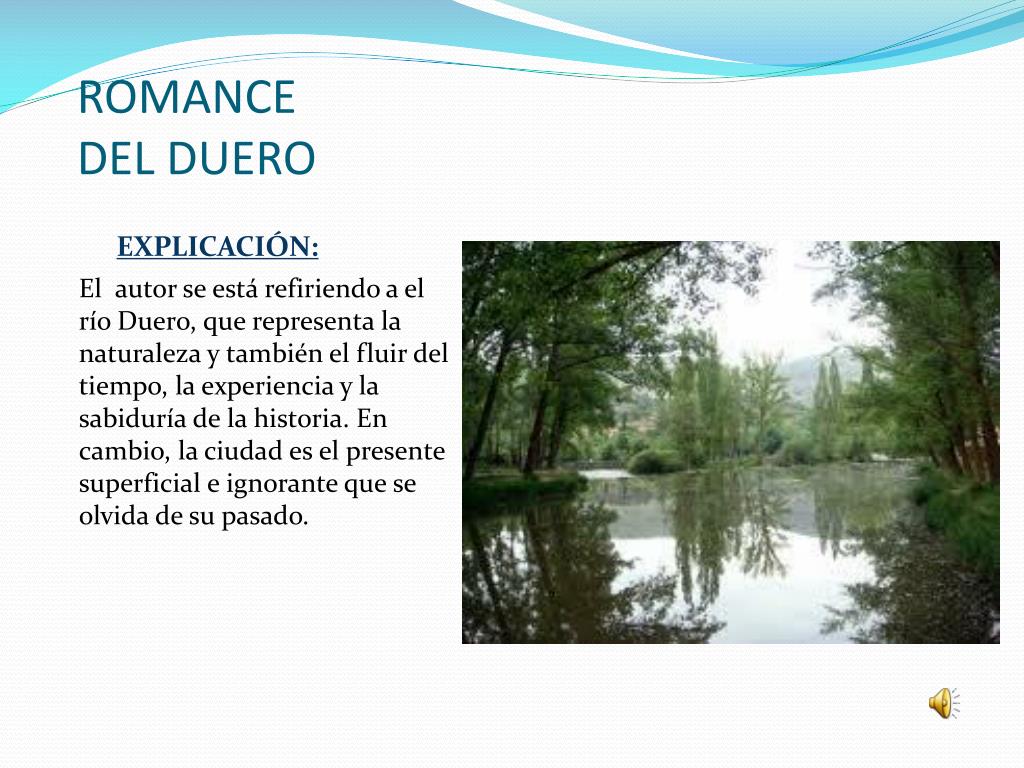 ROMANCE
DEL DUERO

EXPLICACIÓN:

El autor se está refiriendo a el río Duero, que representa la naturaleza y también el fluir del tiempo, la experiencia y la sabiduría de la historia. En cambio, la ciudad es el presente superficial e ignorante que se olvida de su pasado.